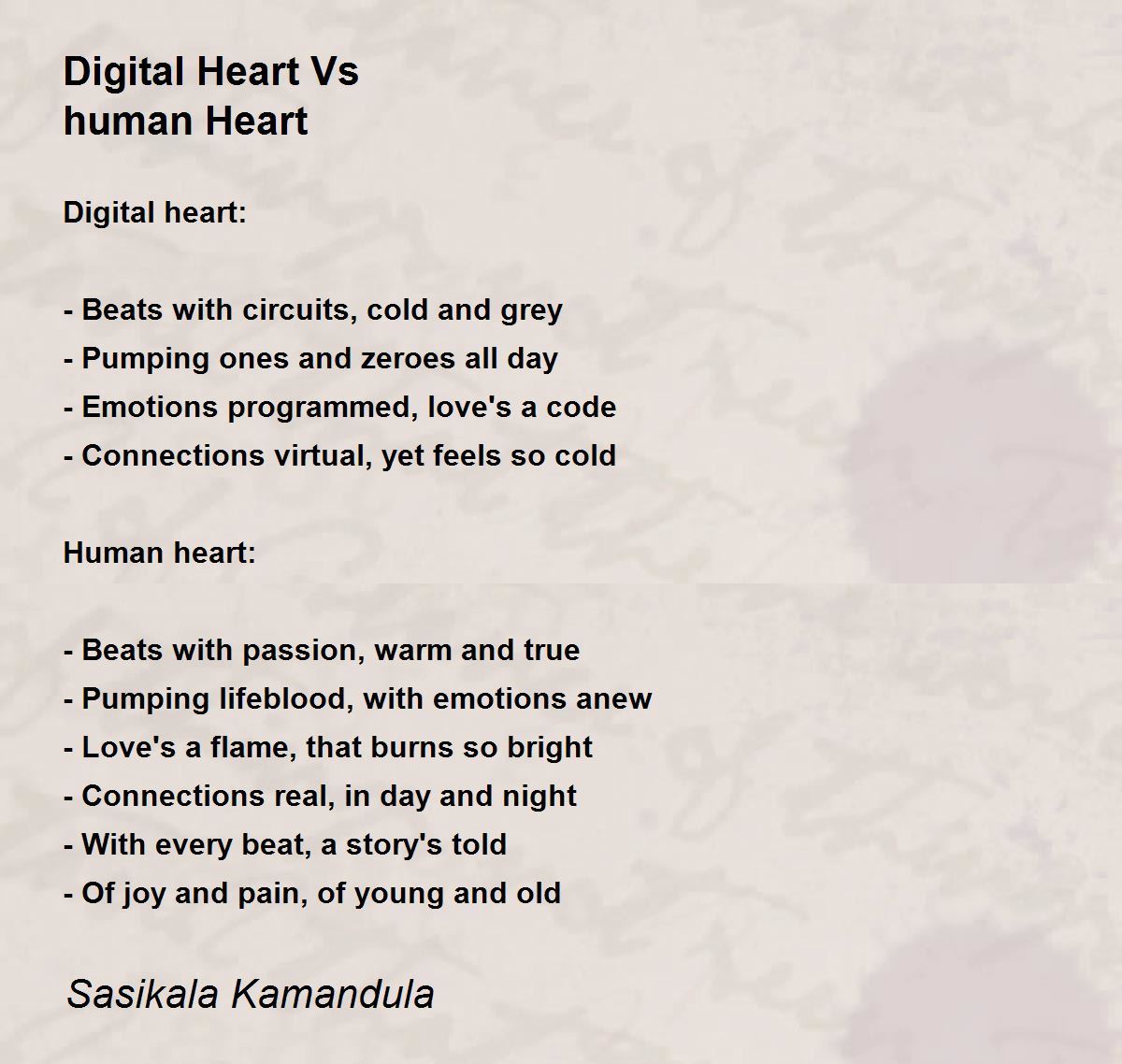 Digital Heart Vs
human Heart

Digital heart:

- Beats with circuits, cold and grey
- Pumping ones and zeroes all day
- Emotions programmed, love's a code
- Connections virtual, yet feels so cold

Human heart:

- Beats with passion, warm and true
- Pumping lifeblood, with emotions anew
- Love's a flame, that burns so bright
- Connections real, in day and night
- With every beat, a story's told
- Of joy and pain, of young and old

Sasikala Kamandula